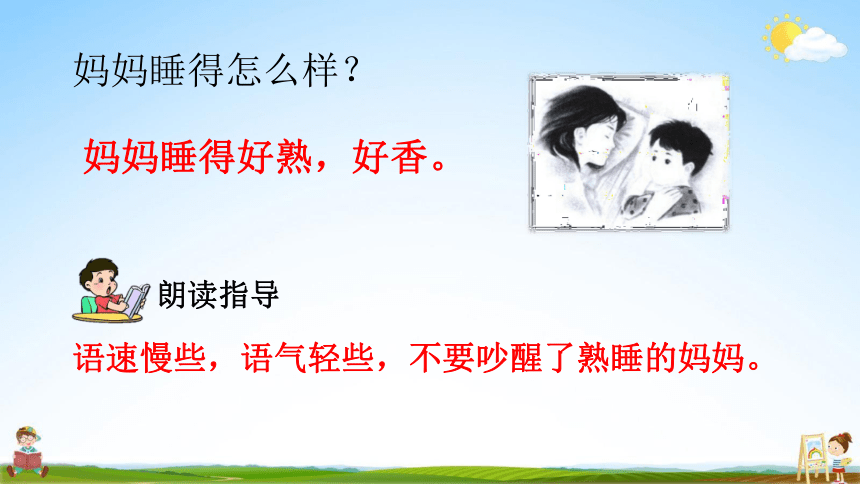 妈妈睡得怎么样？

妈妈睡得好熟，好香。

朗读指导

语速慢些，语气轻些，不要吵醒了熟睡的妈妈。